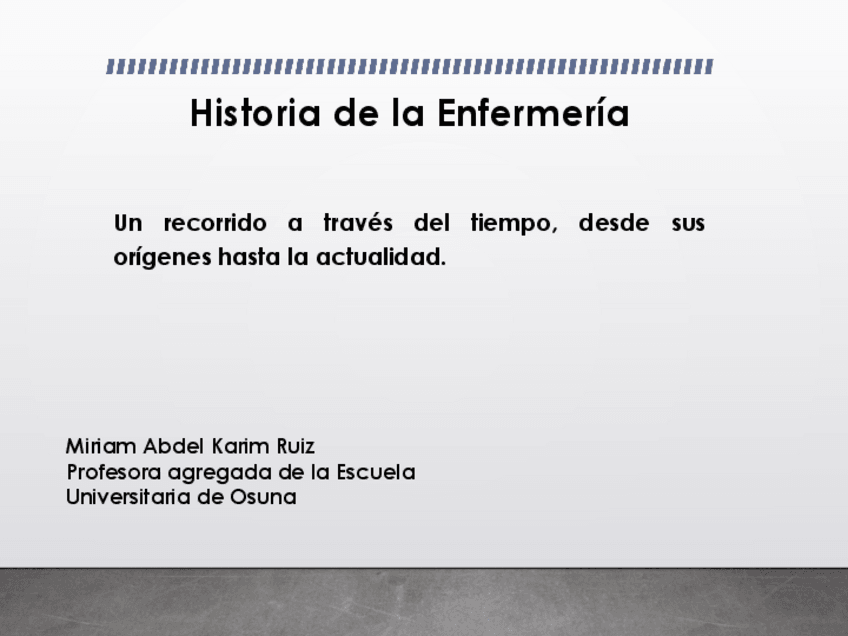 Historia de la Enfermería

Un recorrido a través del tiempo, desde sus orígenes hasta la actualidad.

Miriam Abdel Karim Ruiz
Profesora agregada de la Escuela Universitaria de Osuna